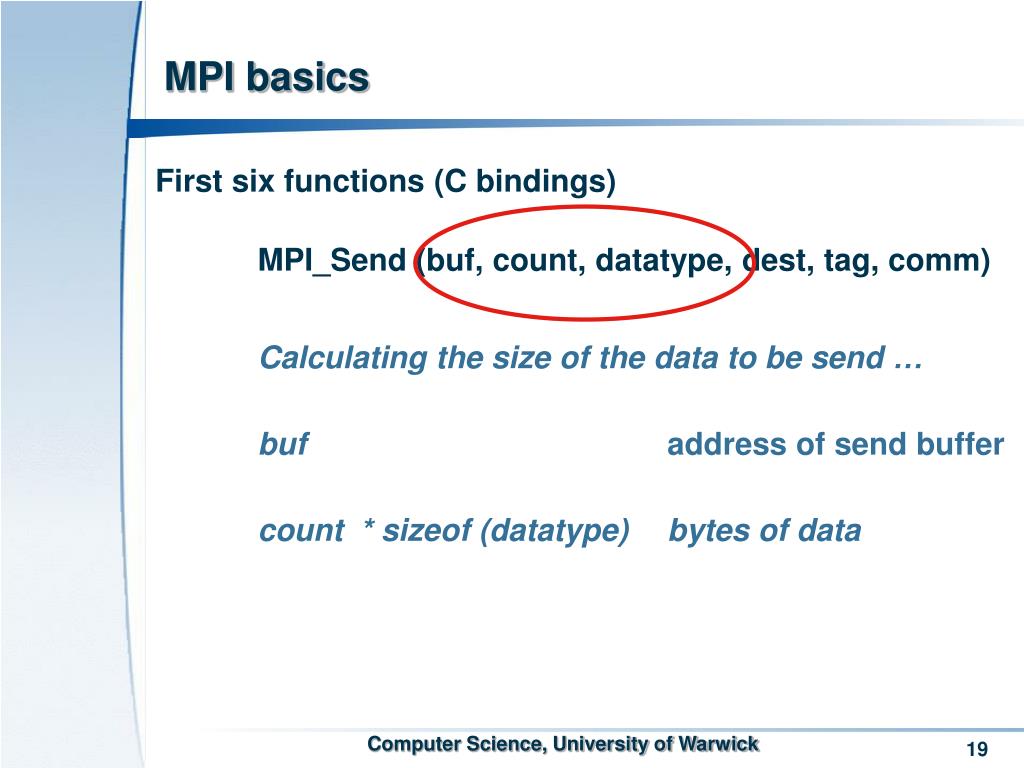 MPI basics

First six functions (C bindings)

MPI_Send (buf, count, datatype, dest, tag, comm)

Calculating the size of the data to be send …

buf address of send buffer

count * sizeof (datatype) bytes of data

Computer Science, University of Warwick

19